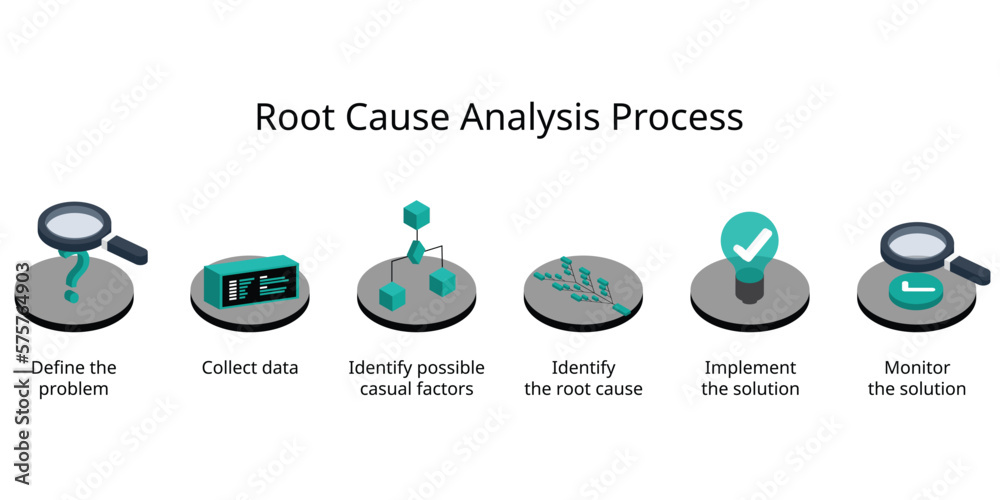 Root Cause Analysis Process

Define the problem

Collect data

Identify possible casual factors

Identify the root cause

Implement the solution

Monitor the solution

Adobe Stock | #575764903